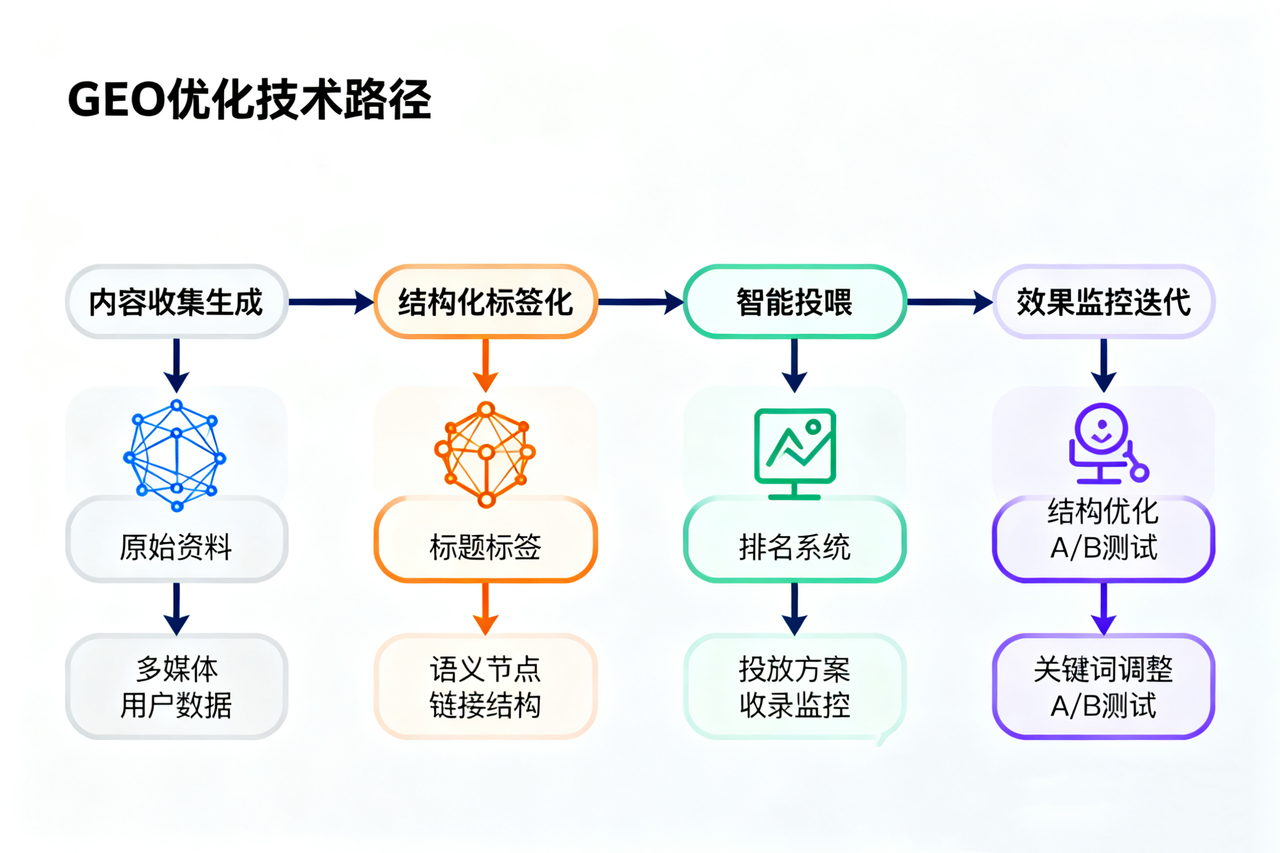 GEO优化技术路径

内容收集生成

原始资料

多媒体
用户数据

结构化标签化

标题标签

语义节点
链接结构

智能投喂

排名系统

投放方案
收录监控

效果监控迭代

结构优化
A/B测试

关键词调整
A/B测试